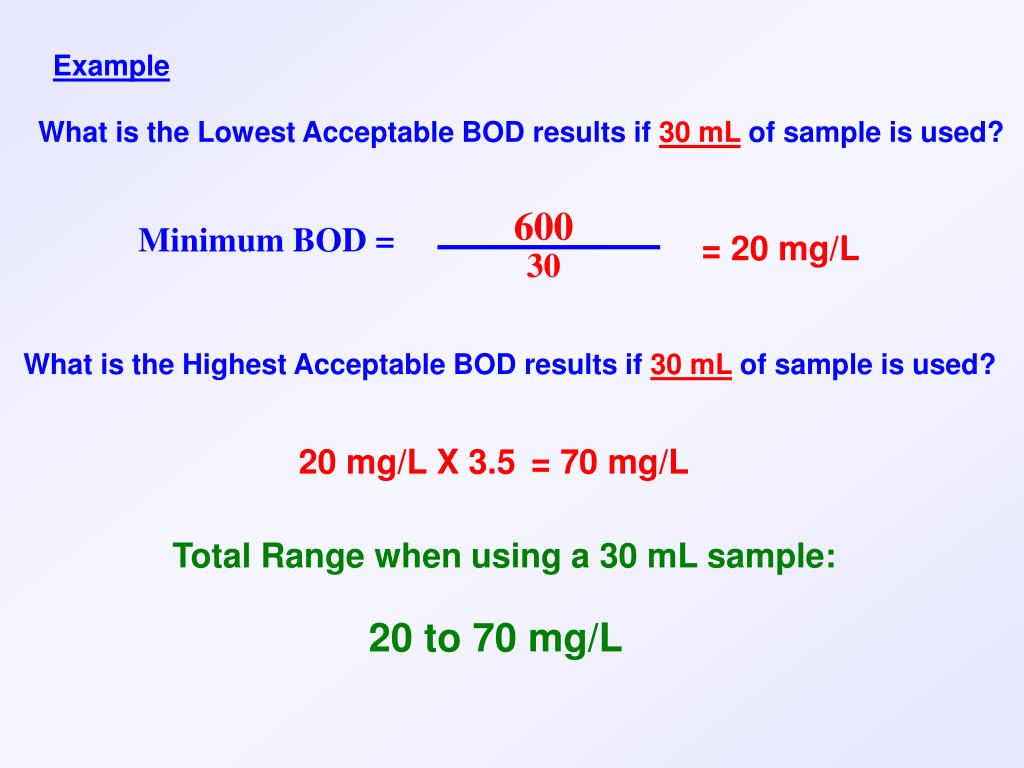 Example

What is the Lowest Acceptable BOD results if 30 mL of sample is used?

Minimum BOD = $\frac{600}{30}$ = 20 mg/L

What is the Highest Acceptable BOD results if 30 mL of sample is used?

20 mg/L X 3.5 = 70 mg/L

Total Range when using a 30 mL sample:

20 to 70 mg/L